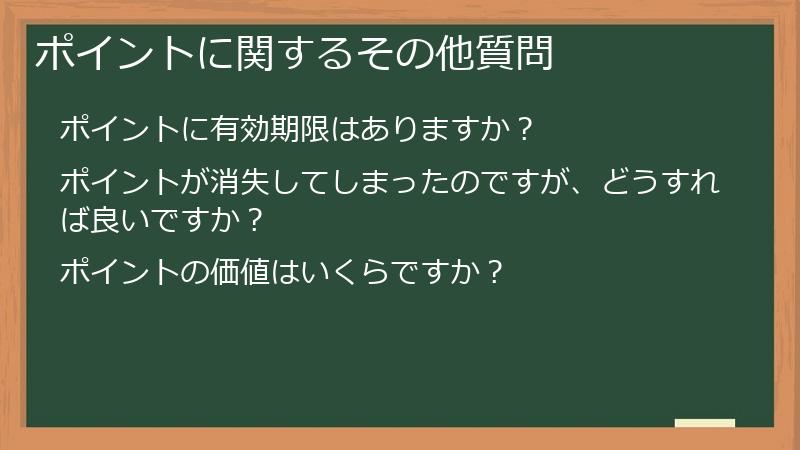 ポイントに関するその他質問

ポイントに有効期限はありますか？

ポイントが消失してしまったのですが、どうすれば良いですか？

ポイントの価値はいくらですか？